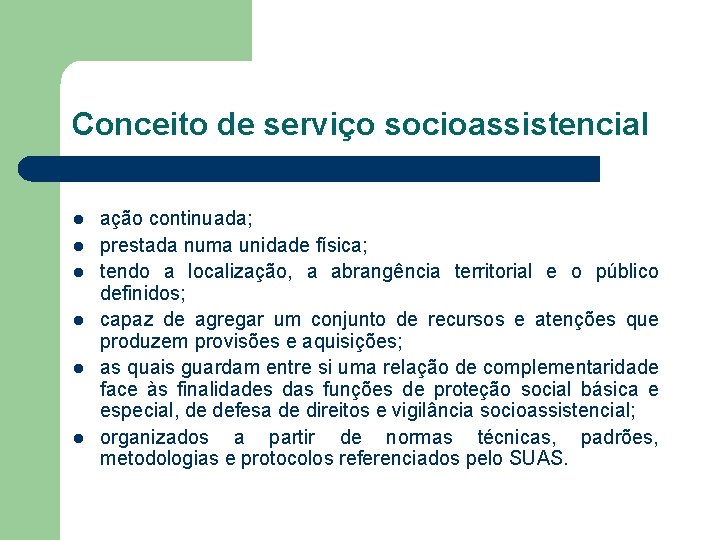 Conceito de serviço socioassistencial

- ação continuada;
- prestada numa unidade física;
- tendo a localização, a abrangência territorial e o público definidos;
- capaz de agregar um conjunto de recursos e atenções que produzem provisões e aquisições;
- as quais guardam entre si uma relação de complementaridade face às finalidades das funções de proteção social básica e especial, de defesa de direitos e vigilância socioassistencial;
- organizados a partir de normas técnicas, padrões, metodologias e protocolos referenciados pelo SUAS.